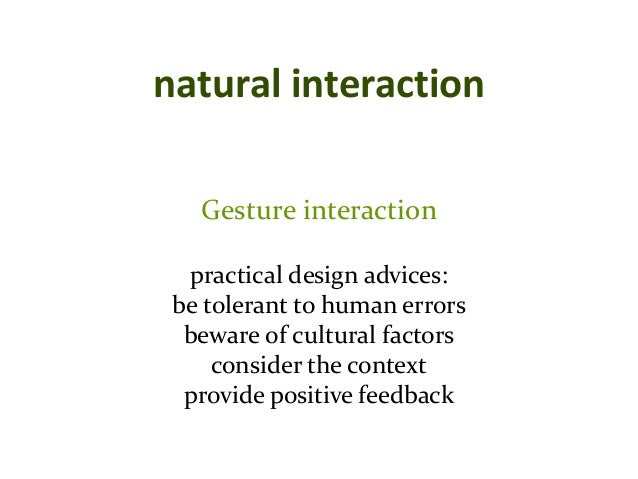 natural interaction

Gesture interaction

practical design advices:
be tolerant to human errors
beware of cultural factors
consider the context
provide positive feedback